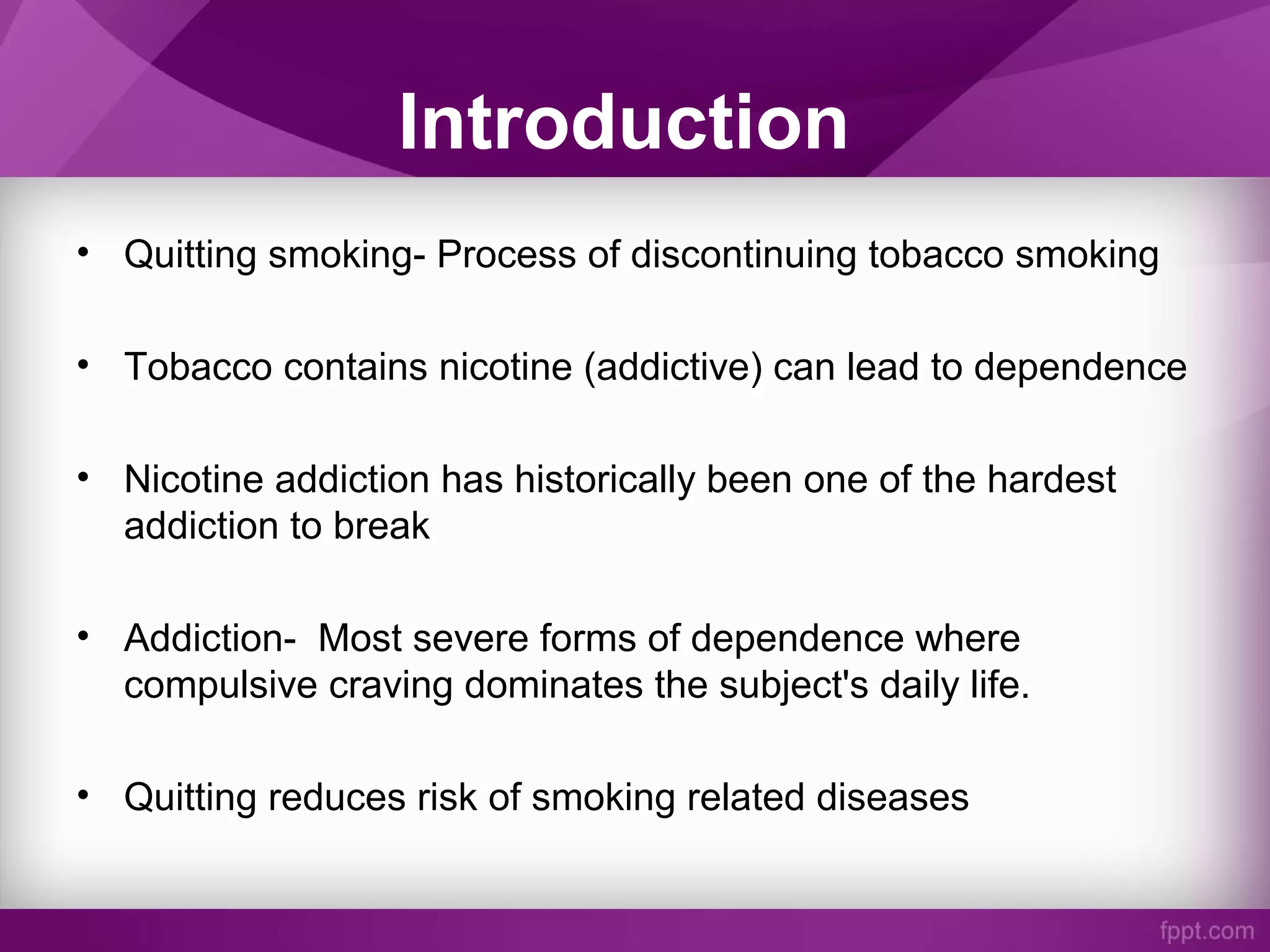 Introduction

• Quitting smoking- Process of discontinuing tobacco smoking

• Tobacco contains nicotine (addictive) can lead to dependence

• Nicotine addiction has historically been one of the hardest addiction to break

• Addiction-  Most severe forms of dependence where compulsive craving dominates the subject's daily life.

• Quitting reduces risk of smoking related diseases

fppt.com